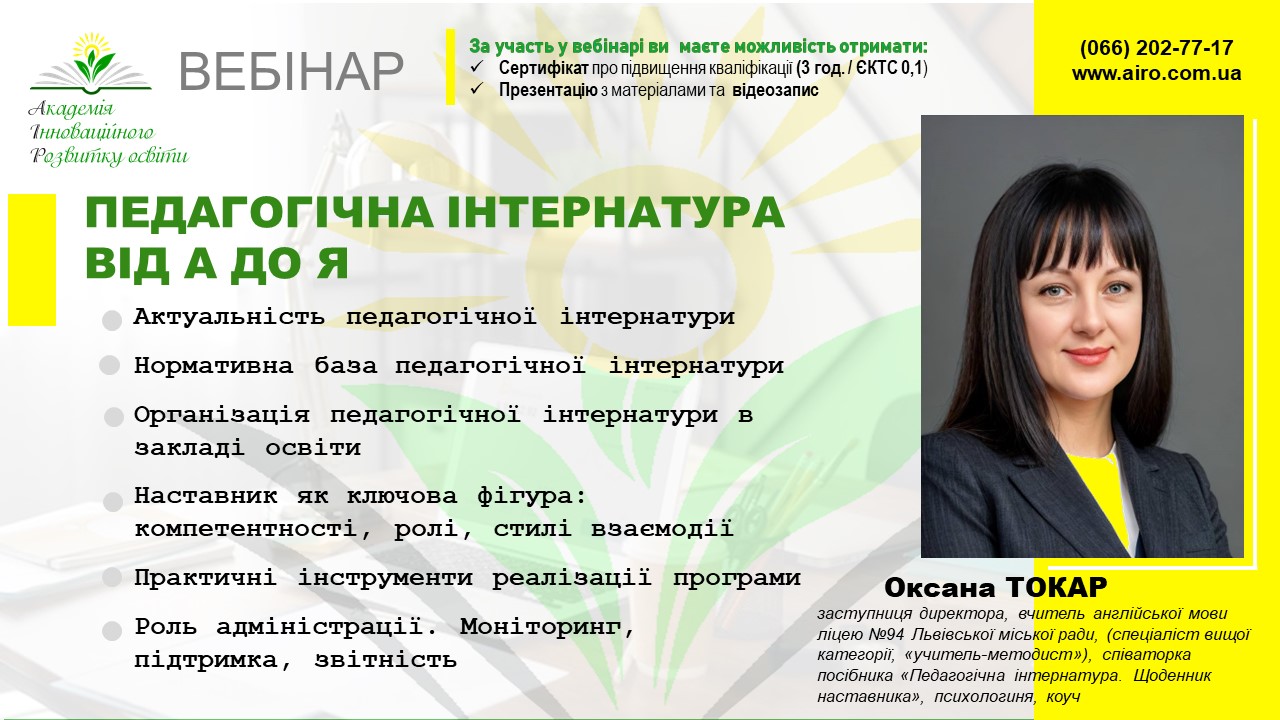 Академія Інноваційного Розвитку освіти

ВЕБІНАР

За участь у вебінарі ви маєте можливість отримати:
✓ Сертифікат про підвищення кваліфікації (3 год. / ЄКТС 0,1)
✓ Презентацію з матеріалами та відеозапис

(066) 202-77-17
www.airo.com.ua

ПЕДАГОГІЧНА ІНТЕРНАТУРА ВІД А ДО Я

Актуальність педагогічної інтернатури

Нормативна база педагогічної інтернатури

Організація педагогічної інтернатури в закладі освіти

Наставник як ключова фігура: компетентності, ролі, стилі взаємодії

Практичні інструменти реалізації програми

Роль адміністрації. Моніторинг, підтримка, звітність

Оксана ТОКАР

заступниця директора, вчитель англійської мови ліцею №94 Львівської міської ради, (спеціаліст вищої категорії, «учитель-методист»), співаторка посібника «Педагогічна інтернатура. Щоденник наставника», психологиня, коуч